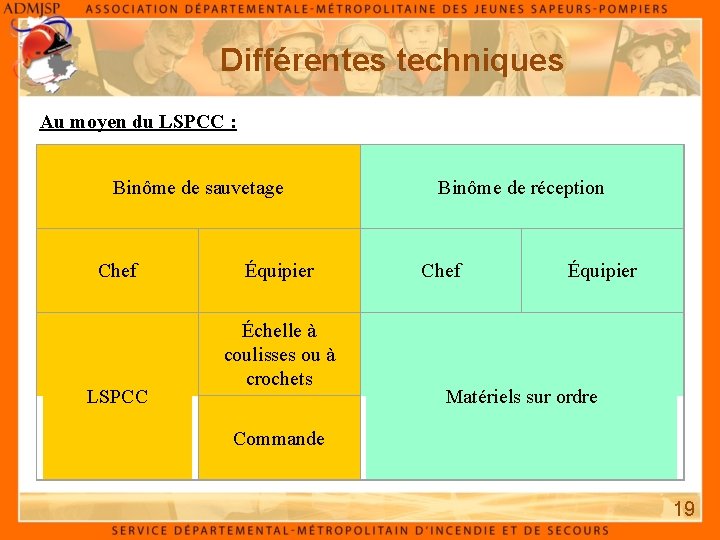 ADMJSP ASSOCIATION DÉPARTEMENTALE-MÉTROPOLITAINE DES JEUNES SAPEURS-POMPIERS

Différentes techniques

Au moyen du LSPCC :

| Binôme de sauvetage | | Binôme de réception | |
|---|---|---|---|
| Chef | Équipier | Chef | Équipier |
| LSPCC | Échelle à coulisses ou à crochets | Matériels sur ordre | |
| | Commande | | |

19

SERVICE DÉPARTEMENTAL-MÉTROPOLITAIN D'INCENDIE ET DE SECOURS